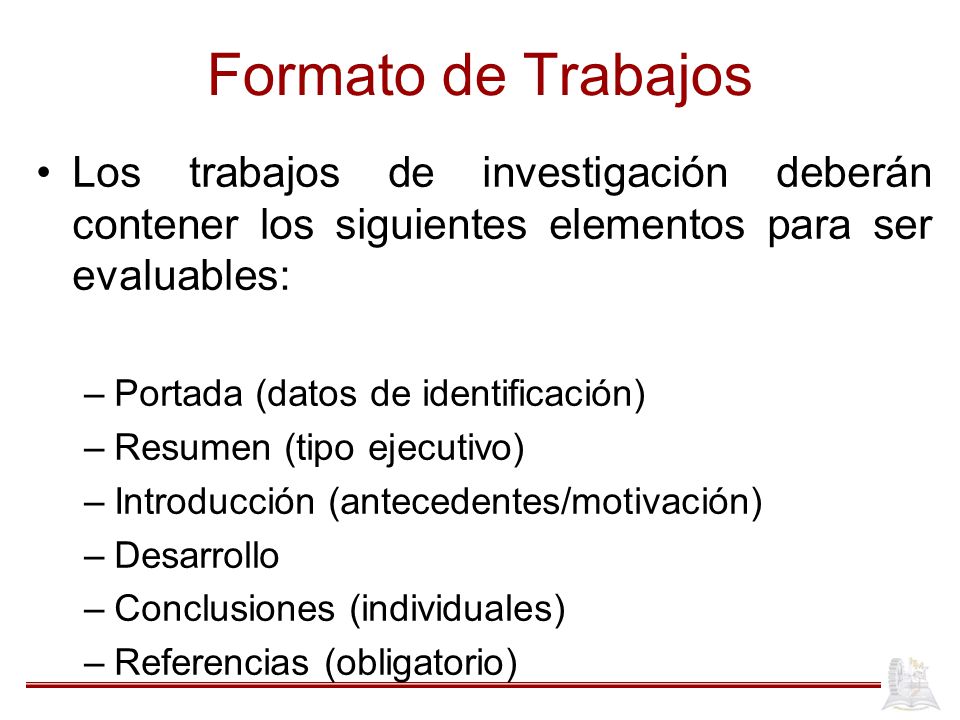 Formato de Trabajos

• Los trabajos de investigación deberán contener los siguientes elementos para ser evaluables:

– Portada (datos de identificación)
– Resumen (tipo ejecutivo)
– Introducción (antecedentes/motivación)
– Desarrollo
– Conclusiones (individuales)
– Referencias (obligatorio)